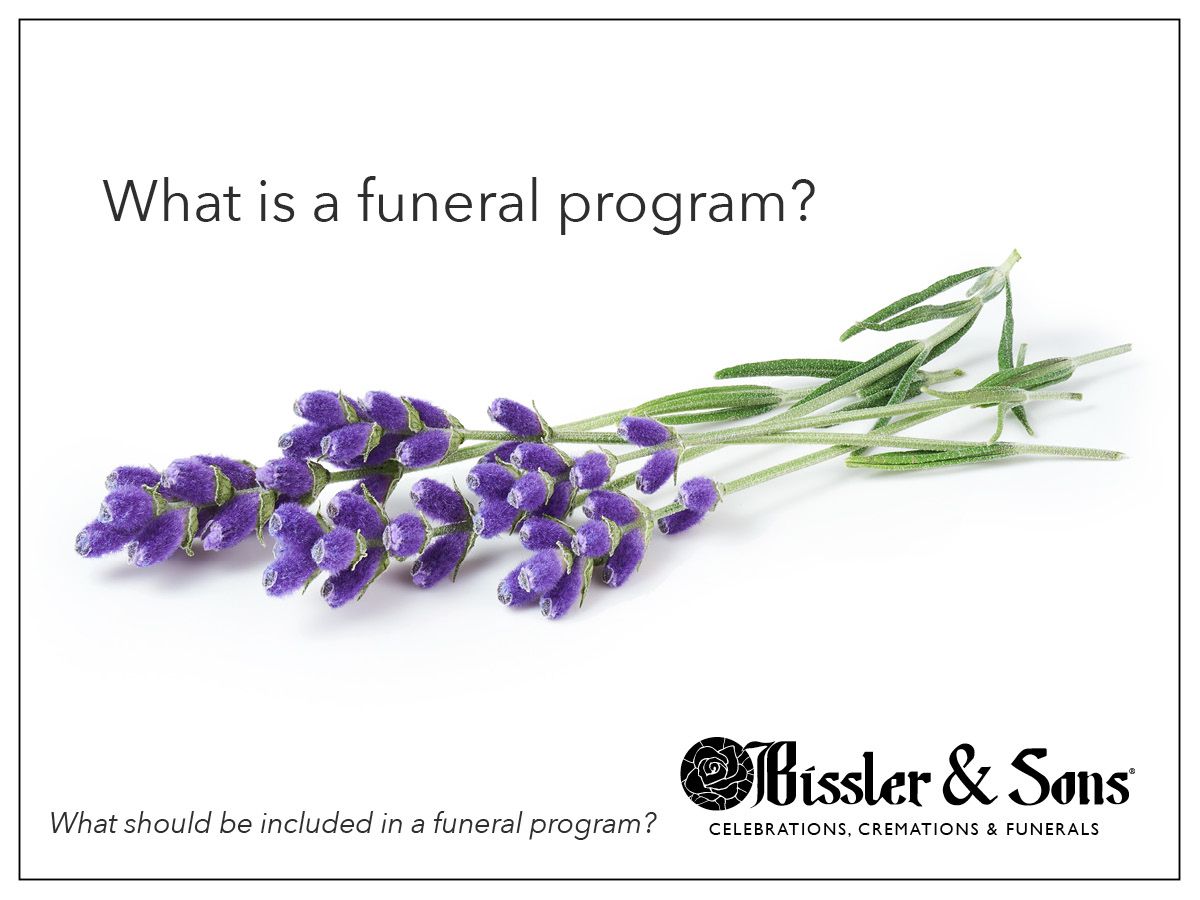 What is a funeral program?

What should be included in a funeral program?

Bissler & Sons®
CELEBRATIONS, CREMATIONS & FUNERALS